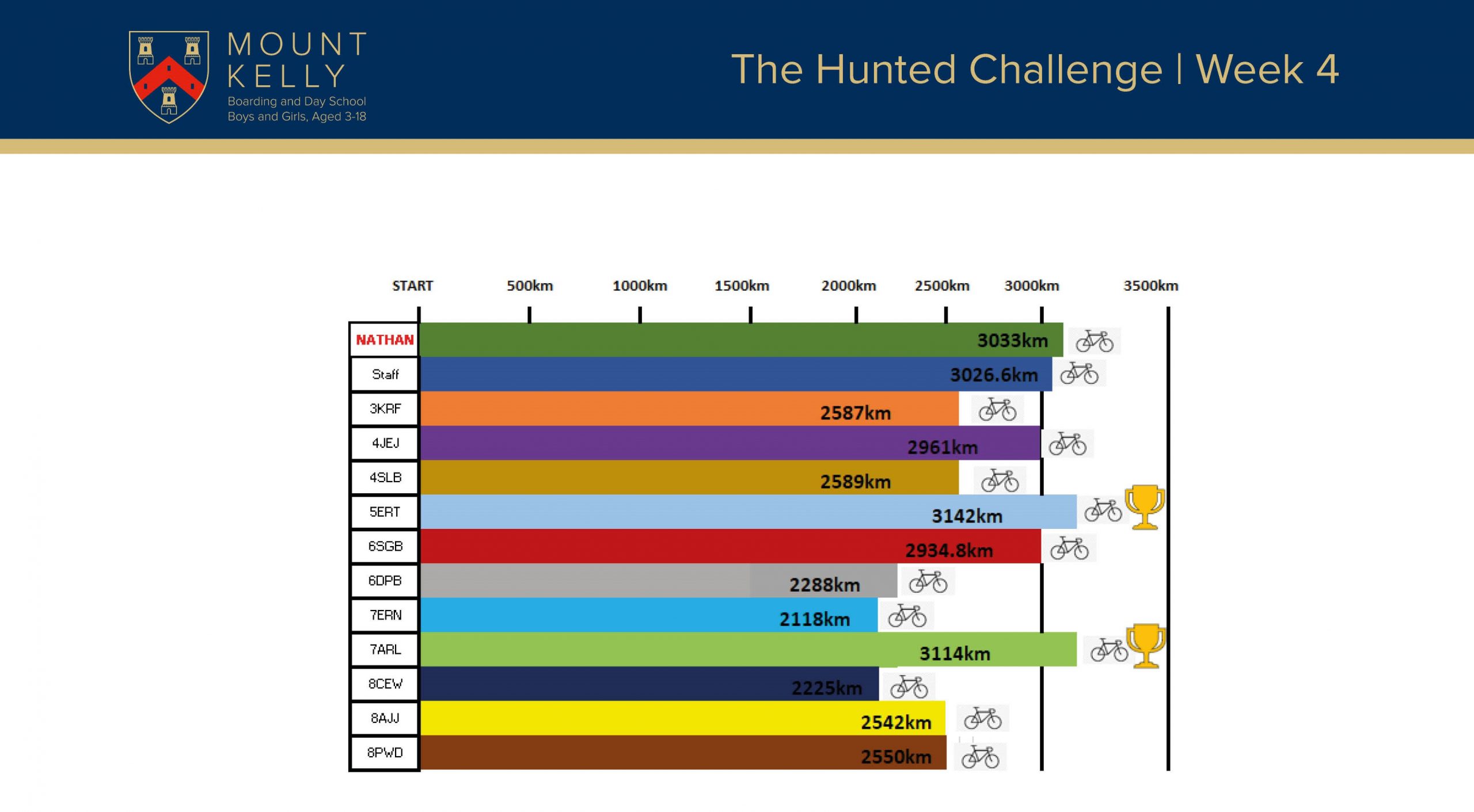 MOUNT KELLY
Boarding and Day School
Boys and Girls, Aged 3-18

The Hunted Challenge | Week 4

START 500km 1000km 1500km 2000km 2500km 3000km 3500km

NATHAN 3033km
Staff 3026.6km
3KRF 2587km
4JEJ 2961km
4SLB 2589km
5ERT 3142km
6SGB 2934.8km
6DPB 2288km
7ERN 2118km
7ARL 3114km
8CEW 2225km
8AJJ 2542km
8PWD 2550km